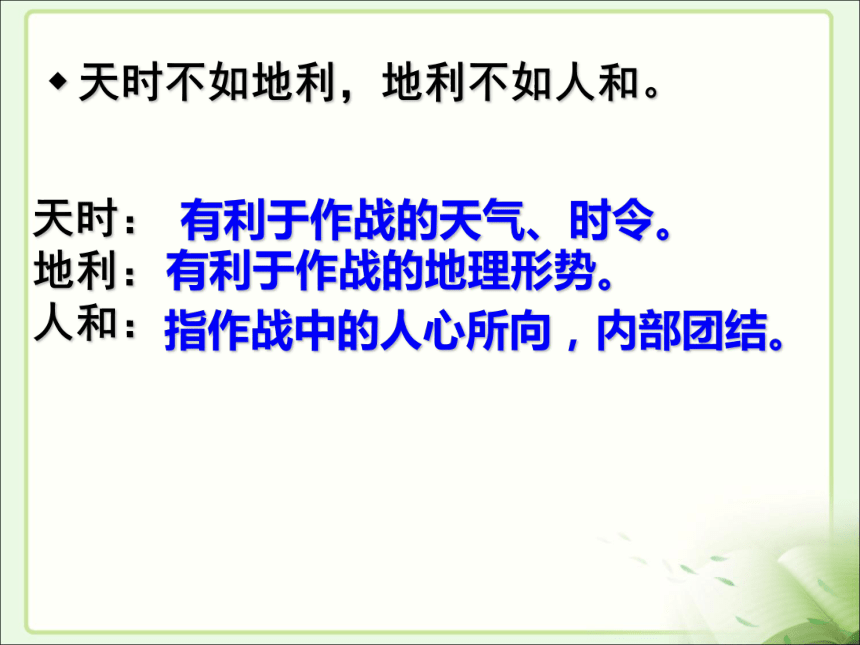 ◆ 天时不如地利，地利不如人和。

天时： 有利于作战的天气、时令。
地利：有利于作战的地理形势。
人和：指作战中的人心所向，内部团结。